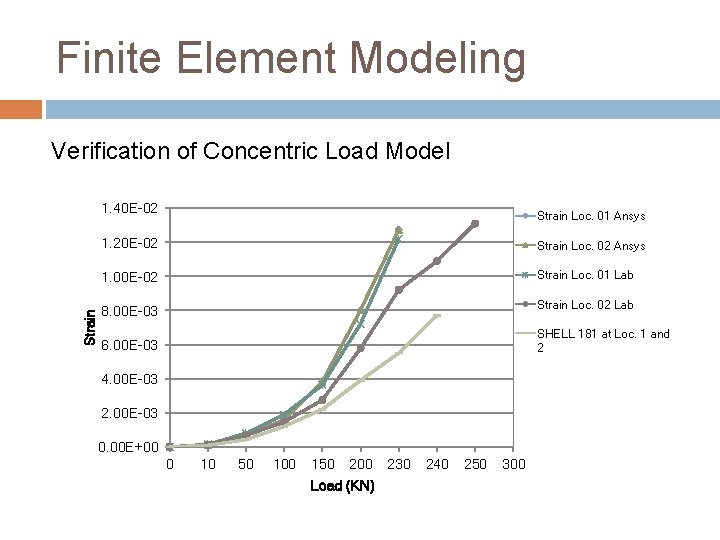 Finite Element Modeling

Verification of Concentric Load Model

1.40E-02
1.20E-02
1.00E-02
8.00E-03
6.00E-03
4.00E-03
2.00E-03
0.00E+00

Strain

0 10 50 100 150 200 230 240 250 300

Load (KN)

Strain Loc. 01 Ansys
Strain Loc. 02 Ansys
Strain Loc. 01 Lab
Strain Loc. 02 Lab
SHELL 181 at Loc. 1 and 2